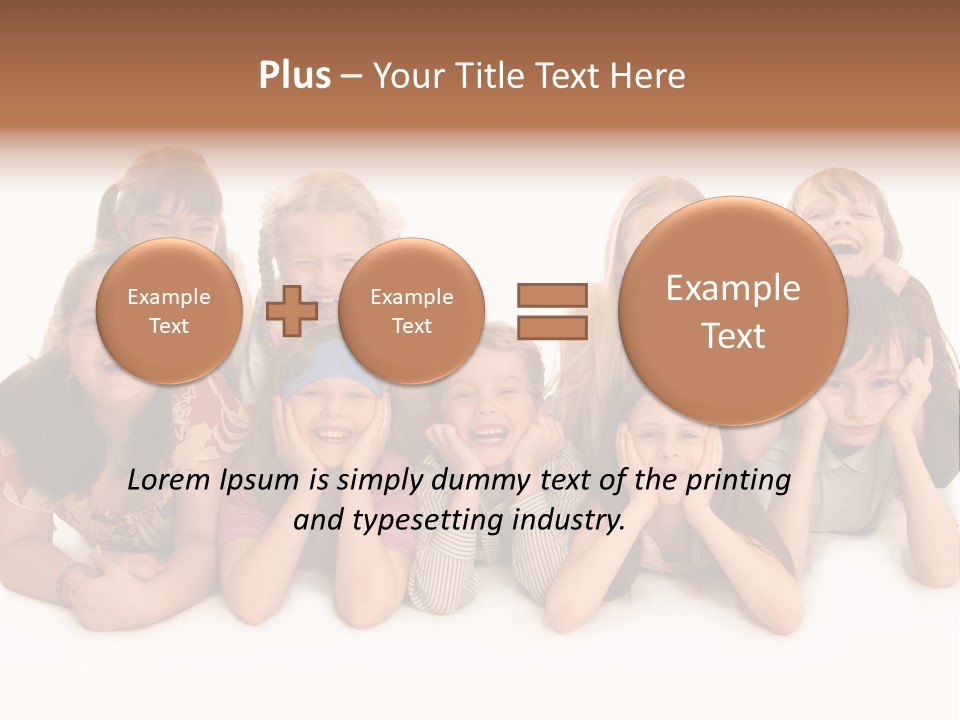 Plus – Your Title Text Here

Example Text

Example Text

Example Text

Lorem Ipsum is simply dummy text of the printing and typesetting industry.